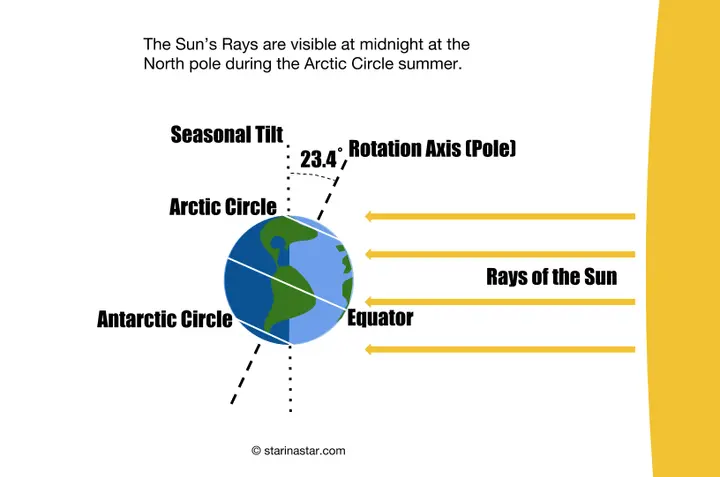 The Sun's Rays are visible at midnight at the North pole during the Arctic Circle summer.

Seasonal Tilt

23.4°

Rotation Axis (Pole)

Arctic Circle

Rays of the Sun

Antarctic Circle

Equator

© starinastar.com